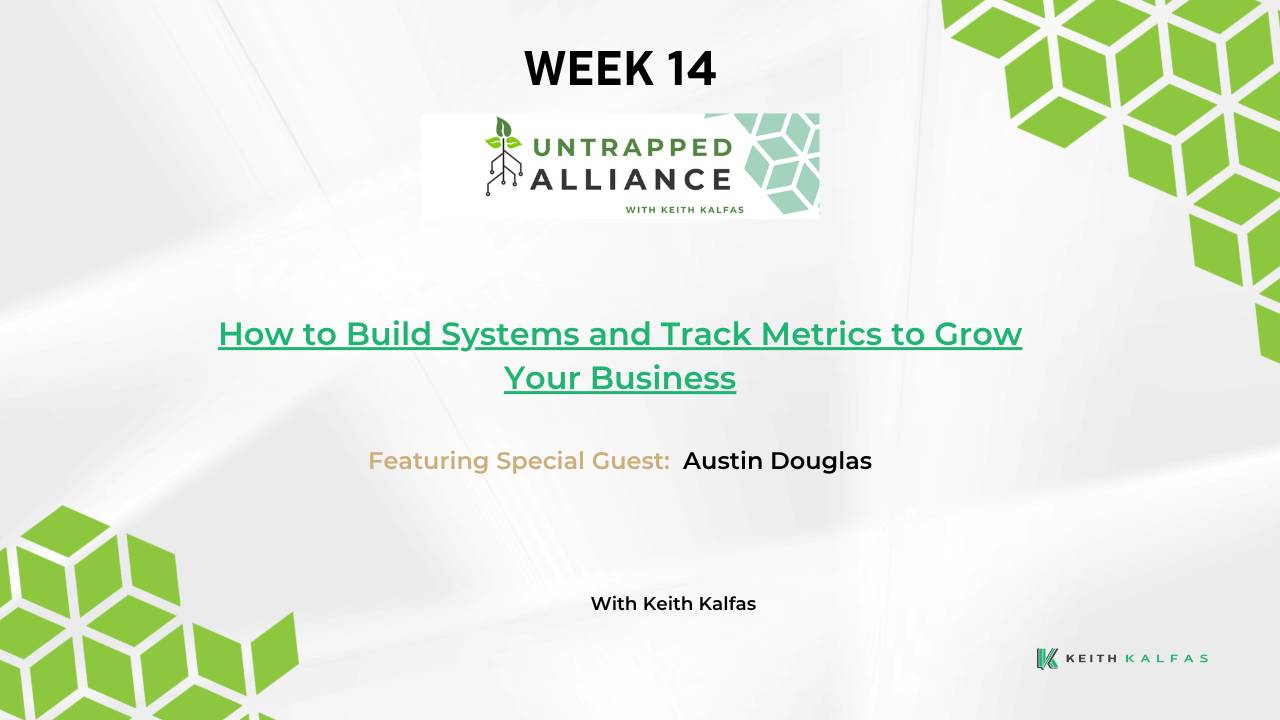 WEEK 14

UNTRAPPED
ALLIANCE
WITH KEITH KALFAS

How to Build Systems and Track Metrics to Grow Your Business

Featuring Special Guest: Austin Douglas

With Keith Kalfas

KEITH KALFAS